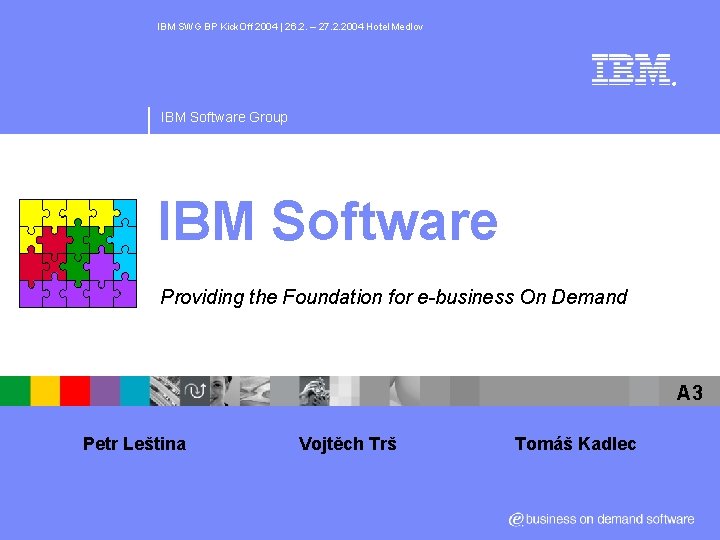 IBM SWG BP KickOff 2004 | 26.2. – 27.2.2004 Hotel Medlov

IBM.

IBM Software Group

IBM Software

Providing the Foundation for e-business On Demand

A3

Petr Leština

Vojtěch Trš

Tomáš Kadlec

e business on demand software